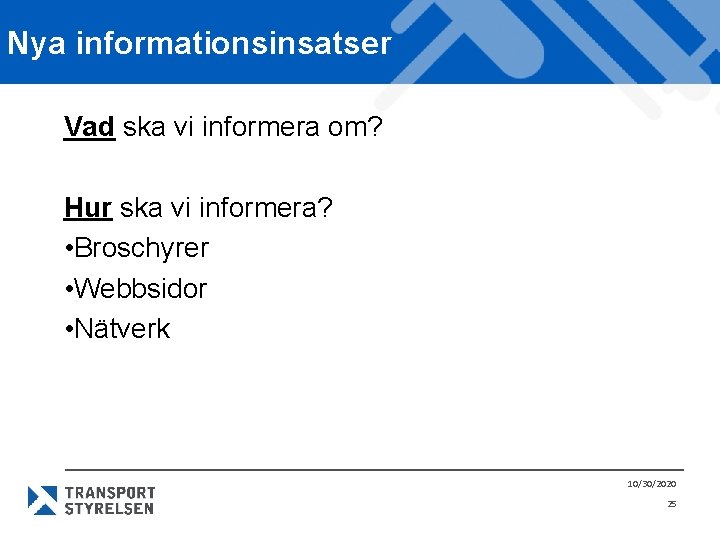 Nya informationsinsatser

Vad ska vi informera om?

Hur ska vi informera?
•Broschyrer
•Webbsidor
•Nätverk

TRANSPORT STYRELSEN

10/30/2020

25